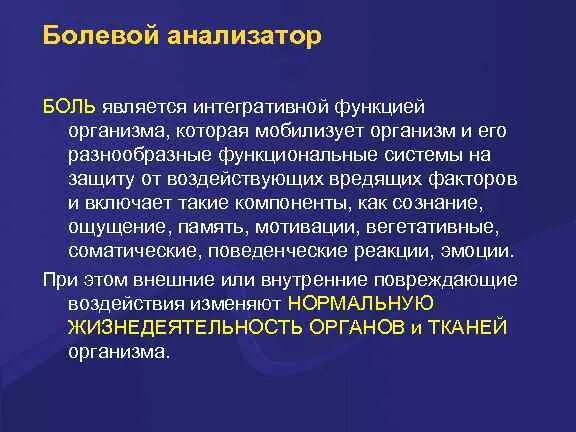 Болевой анализатор

БОЛЬ является интегративной функцией организма, которая мобилизует организм и его разнообразные функциональные системы на защиту от воздействующих вредящих факторов и включает такие компоненты, как сознание, ощущение, память, мотивации, вегетативные, соматические, поведенческие реакции, эмоции.

При этом внешние или внутренние повреждающие воздействия изменяют НОРМАЛЬНУЮ ЖИЗНЕДЕЯТЕЛЬНОСТЬ ОРГАНОВ и ТКАНЕЙ организма.